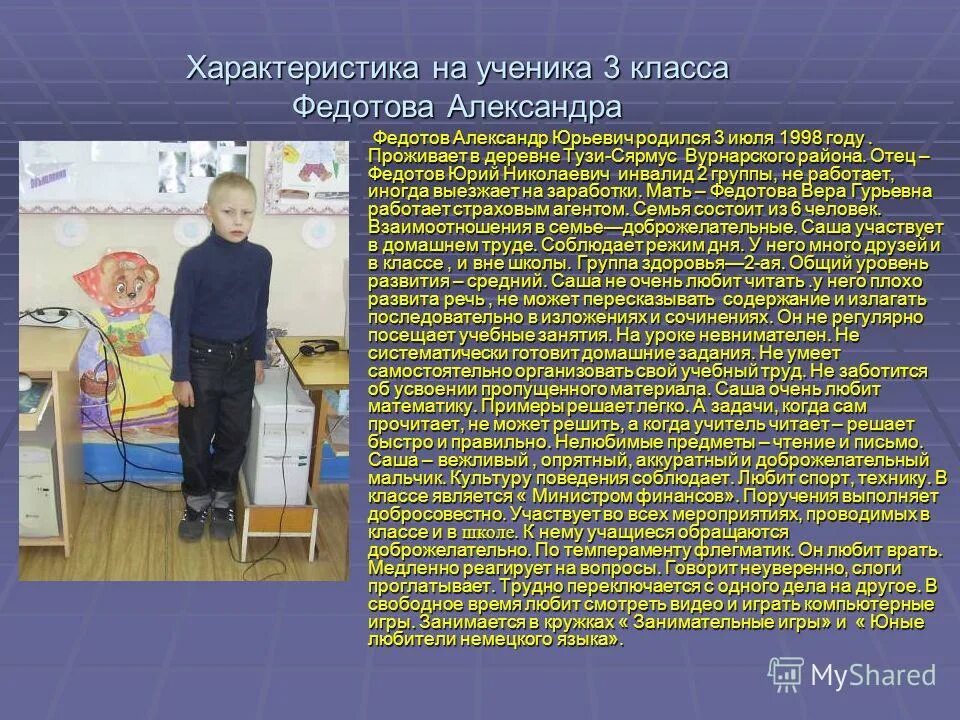 Характеристика на ученика 3 класса
Федотова Александра

Федотов Александр Юрьевич родился 3 июля 1998 году . Проживает в деревне Тузи-Сярмус Вурнарского района. Отец – Федотов Юрий Николаевич инвалид 2 группы, не работает, иногда выезжает на заработки. Мать – Федотова Вера Гурьевна работает страховым агентом. Семья состоит из 6 человек. Взаимоотношения в семье—доброжелательные. Саша участвует в домашнем труде. Соблюдает режим дня. У него много друзей и в классе , и вне школы. Группа здоровья—2-ая. Общий уровень развития – средний. Саша не очень любит читать .у него плохо развита речь , не может пересказывать содержание и излагать последовательно в изложениях и сочинениях. Он не регулярно посещает учебные занятия. На уроке невнимателен. Не систематически готовит домашние задания. Не умеет самостоятельно организовать свой учебный труд. Не заботится об усвоении пропущенного материала. Саша очень любит математику. Примеры решает легко. А задачи, когда сам прочитает, не может решить, а когда учитель читает – решает быстро и правильно. Нелюбимые предметы – чтение и письмо. Саша – вежливый , опрятный, аккуратный и доброжелательный мальчик. Культуру поведения соблюдает. Любит спорт, технику. В классе является « Министром финансов». Поручения выполняет добросовестно. Участвует во всех мероприятиях, проводимых в классе и в школе. К нему учащиеся обращаются доброжелательно. По темпераменту флегматик. Он любит врать. Медленно реагирует на вопросы. Говорит неуверенно, слоги проглатывает. Трудно переключается с одного дела на другое. В свободное время любит смотреть видео и играть компьютерные игры. Занимается в кружках « Занимательные игры» и « Юные любители немецкого языка».

MyShared